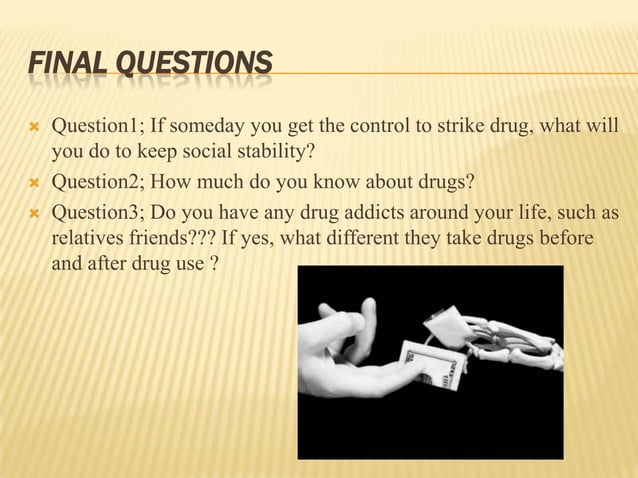 FINAL QUESTIONS

Question1; If someday you get the control to strike drug, what will you do to keep social stability?

Question2; How much do you know about drugs?

Question3; Do you have any drug addicts around your life, such as relatives friends??? If yes, what different they take drugs before and after drug use ?